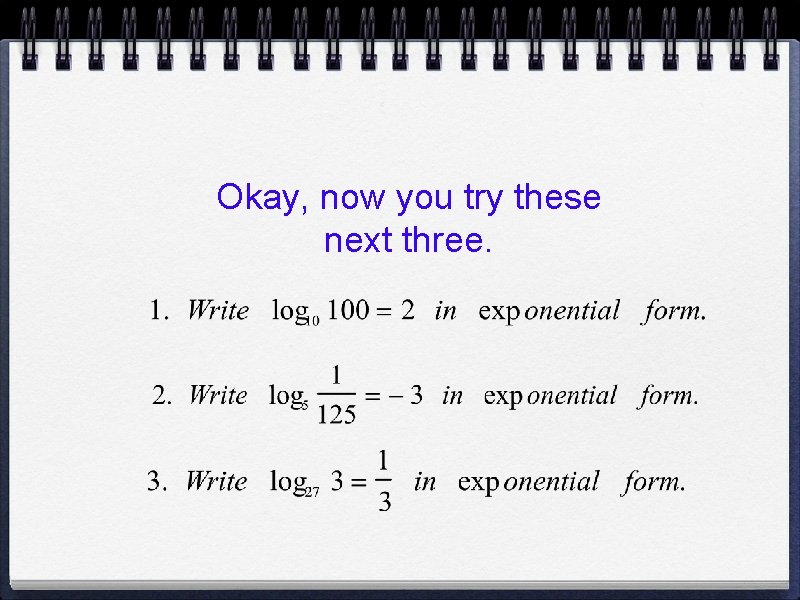 Okay, now you try these next three.

1. Write $\log_{10} 100 = 2$ in exponential form.

2. Write $\log_{5} \frac{1}{125} = -3$ in exponential form.

3. Write $\log_{27} 3 = \frac{1}{3}$ in exponential form.